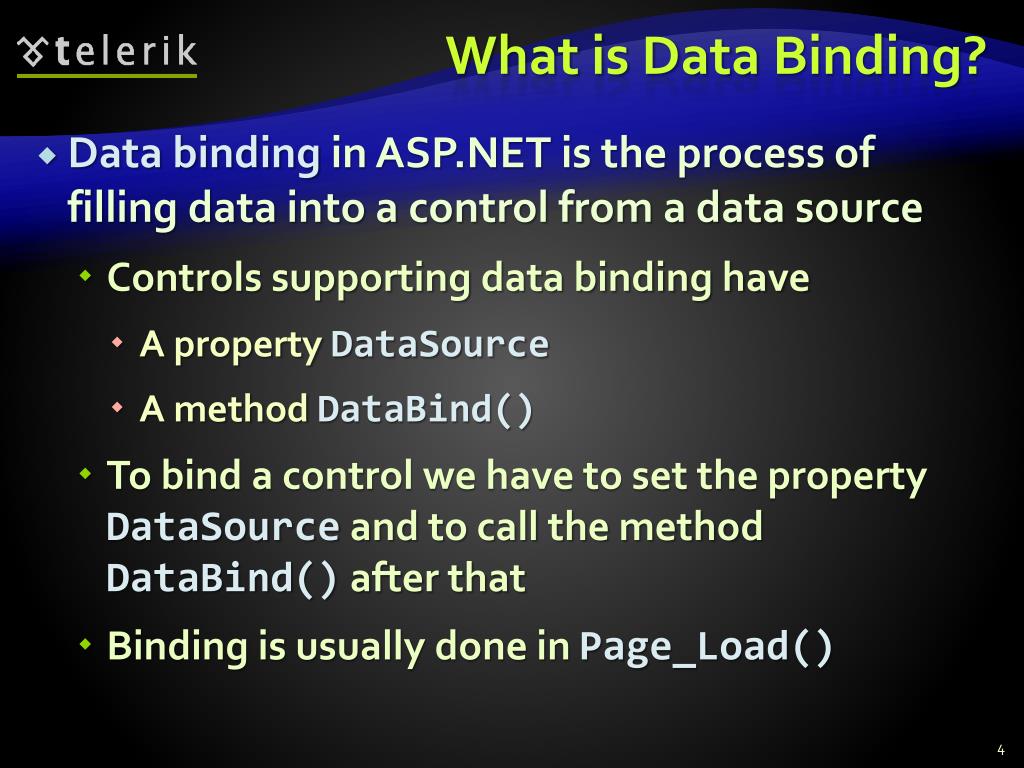 telerik

What is Data Binding?

Data binding in ASP.NET is the process of filling data into a control from a data source

Controls supporting data binding have

A property DataSource

A method DataBind()

To bind a control we have to set the property DataSource and to call the method DataBind() after that

Binding is usually done in Page_Load()

4